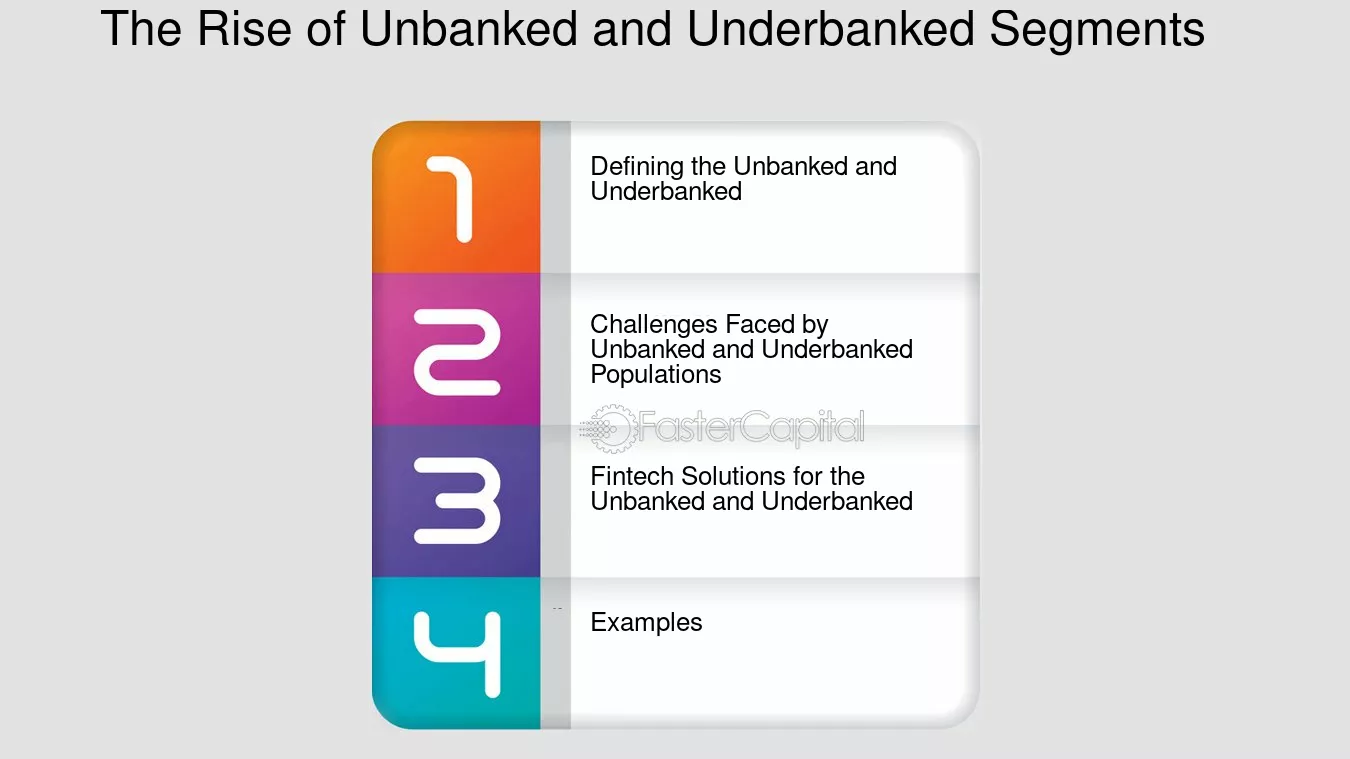 The Rise of Unbanked and Underbanked Segments

1

Defining the Unbanked and Underbanked

2

Challenges Faced by Unbanked and Underbanked Populations

3

Fintech Solutions for the Unbanked and Underbanked

4

Examples

FasterCapital